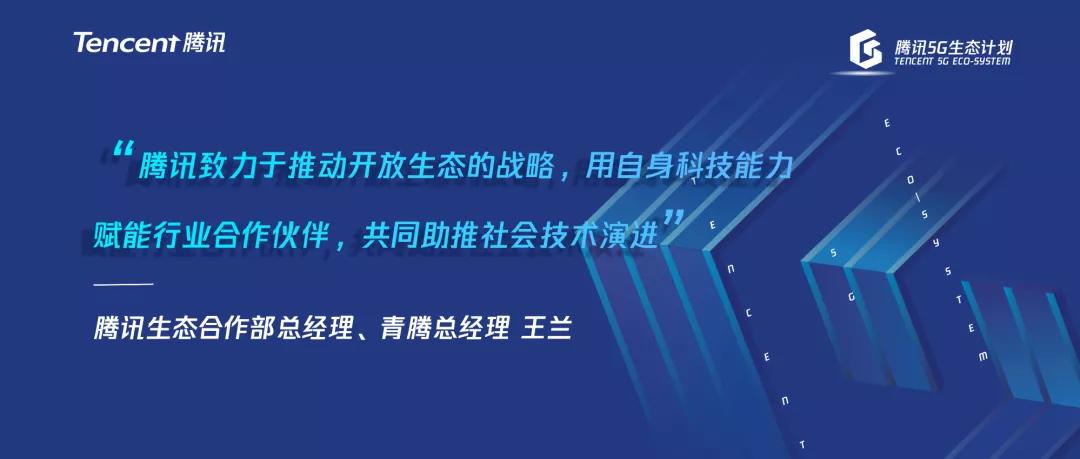 Tencent 腾讯

腾讯5G生态计划
TENCENT 5G ECO-SYSTEM

“腾讯致力于推动开放生态的战略，用自身科技能力赋能行业合作伙伴，共同助推社会技术演进”

腾讯生态合作部总经理、青腾总经理 王兰

TENCENT 5G ECO-SYSTEM